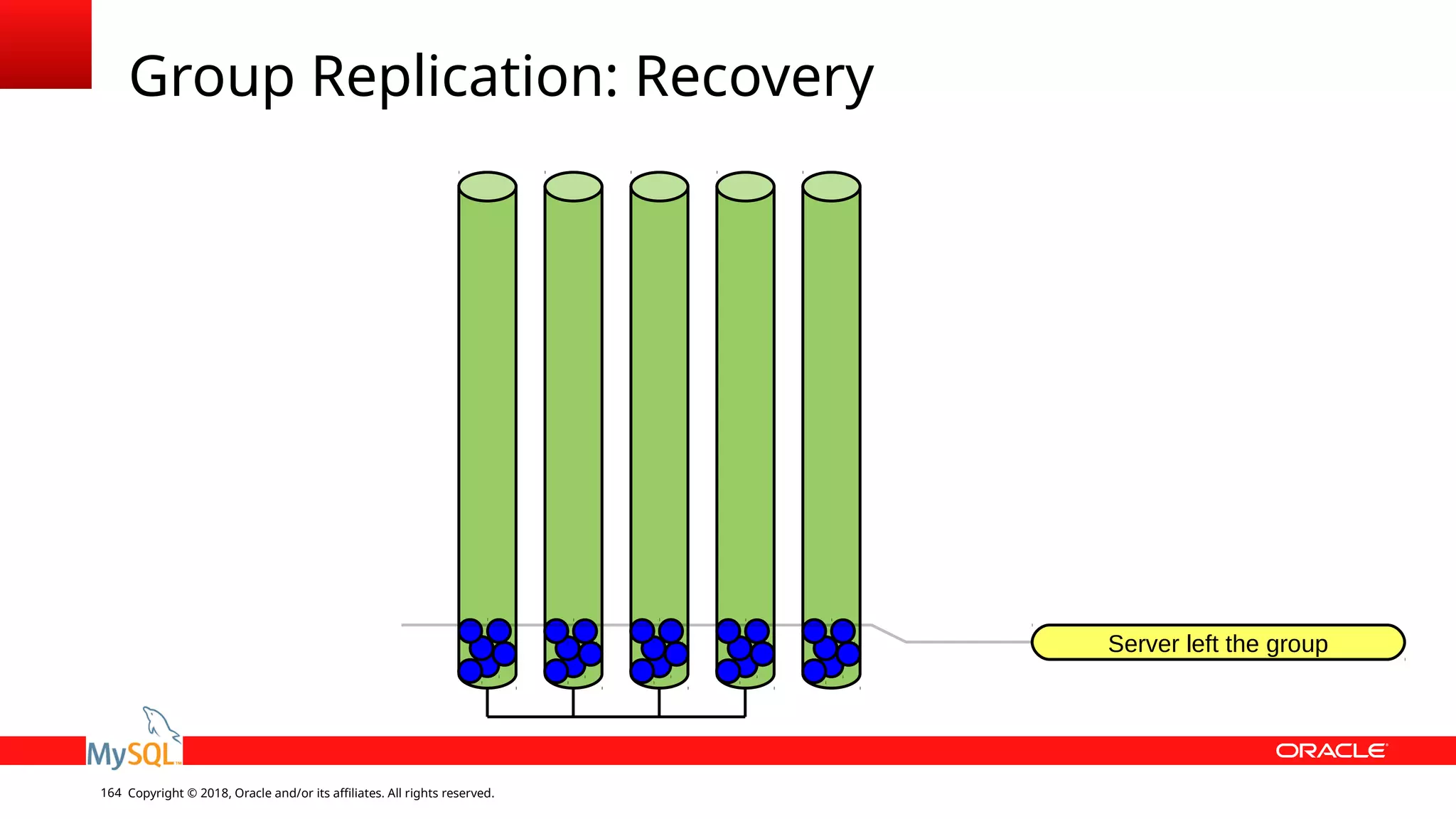 Group Replication: Recovery

Server left the group

MySQL

ORACLE

164 Copyright © 2018, Oracle and/or its affiliates. All rights reserved.